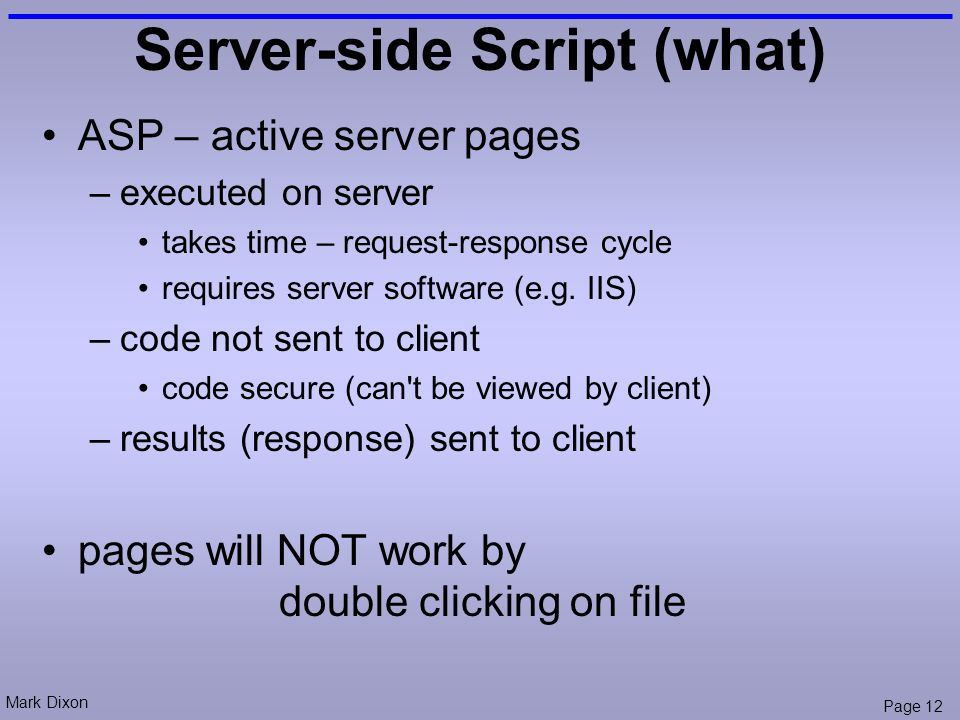 Server-side Script (what)

• ASP – active server pages
– executed on server
• takes time – request-response cycle
• requires server software (e.g. IIS)
– code not sent to client
• code secure (can't be viewed by client)
– results (response) sent to client

• pages will NOT work by double clicking on file

Mark Dixon

Page 12